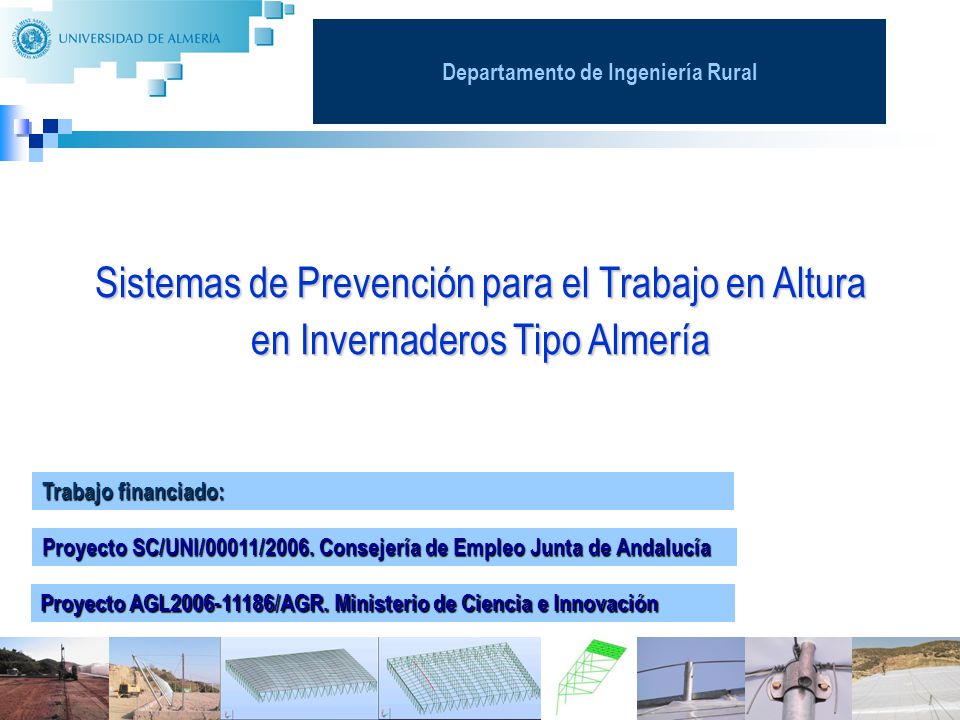 UNIVERSIDAD DE ALMERÍA

Departamento de Ingeniería Rural

Sistemas de Prevención para el Trabajo en Altura en Invernaderos Tipo Almería

Trabajo financiado:

Proyecto SC/UNI/00011/2006. Consejería de Empleo Junta de Andalucía

Proyecto AGL2006-11186/AGR. Ministerio de Ciencia e Innovación